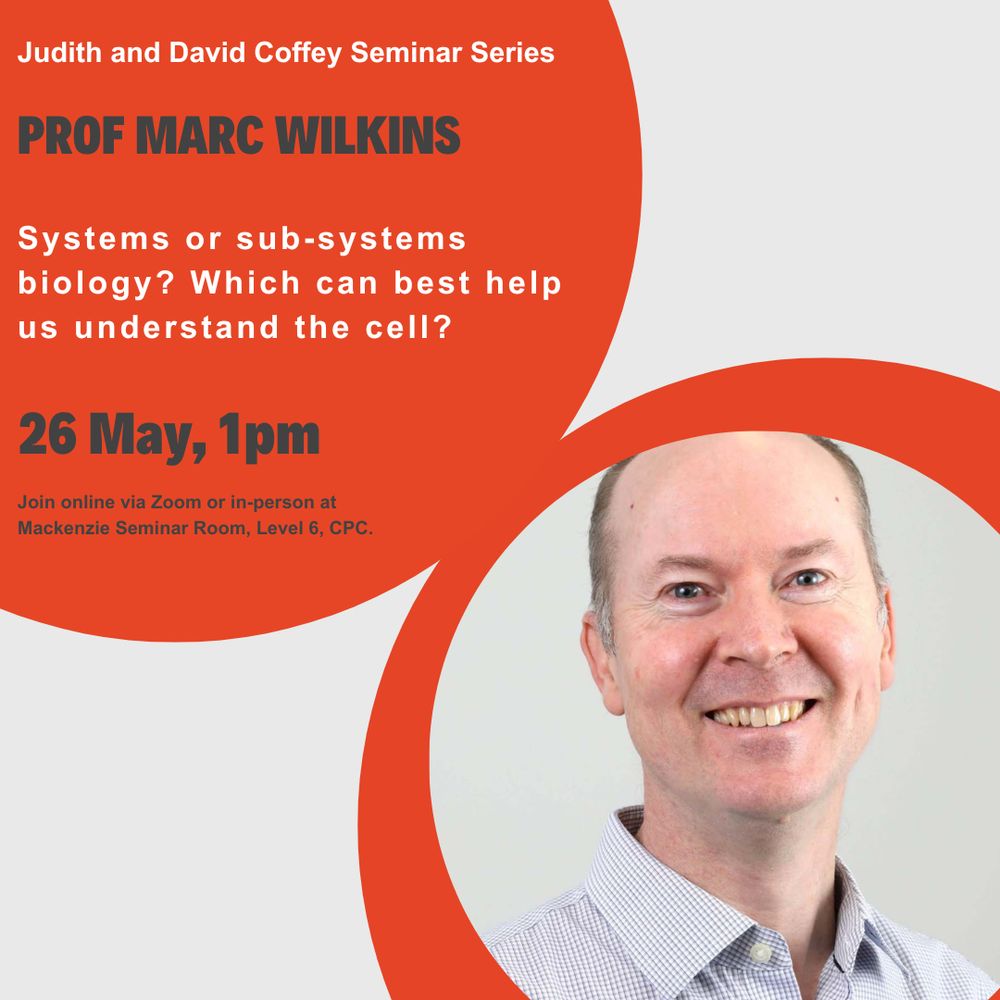 Judith and David Coffey Seminar Series

PROF MARC WILKINS

Systems or sub-systems biology? Which can best help us understand the cell?

26 May, 1pm

Join online via Zoom or in-person at Mackenzie Seminar Room, Level 6, CPC.